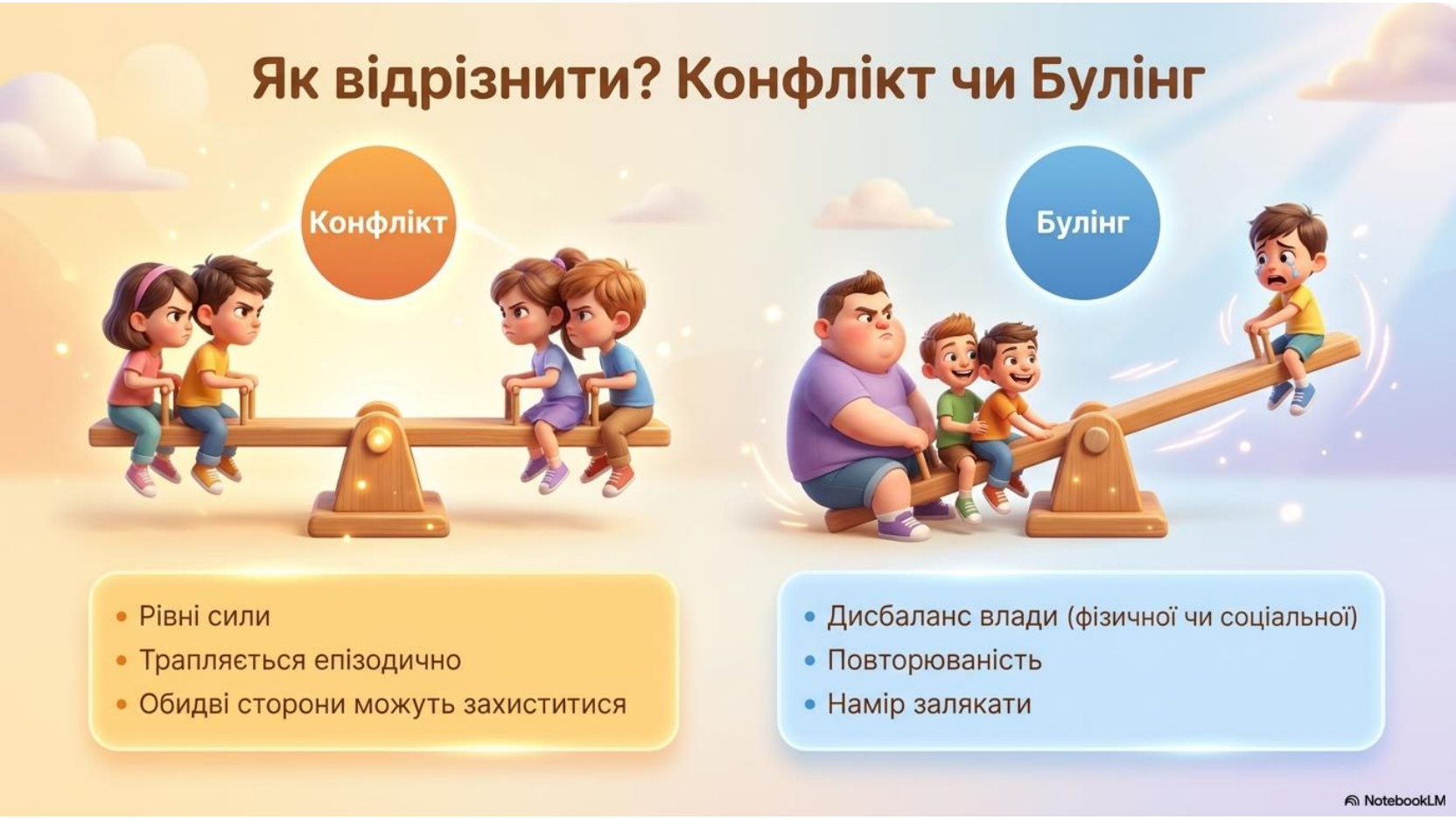 Як відрізнити? Конфлікт чи Булінг

Конфлікт

Булінг

• Рівні сили
• Трапляється епізодично
• Обидві сторони можуть захиститися

• Дисбаланс влади (фізичної чи соціальної)
• Повторюваність
• Намір залякати

NotebookLM